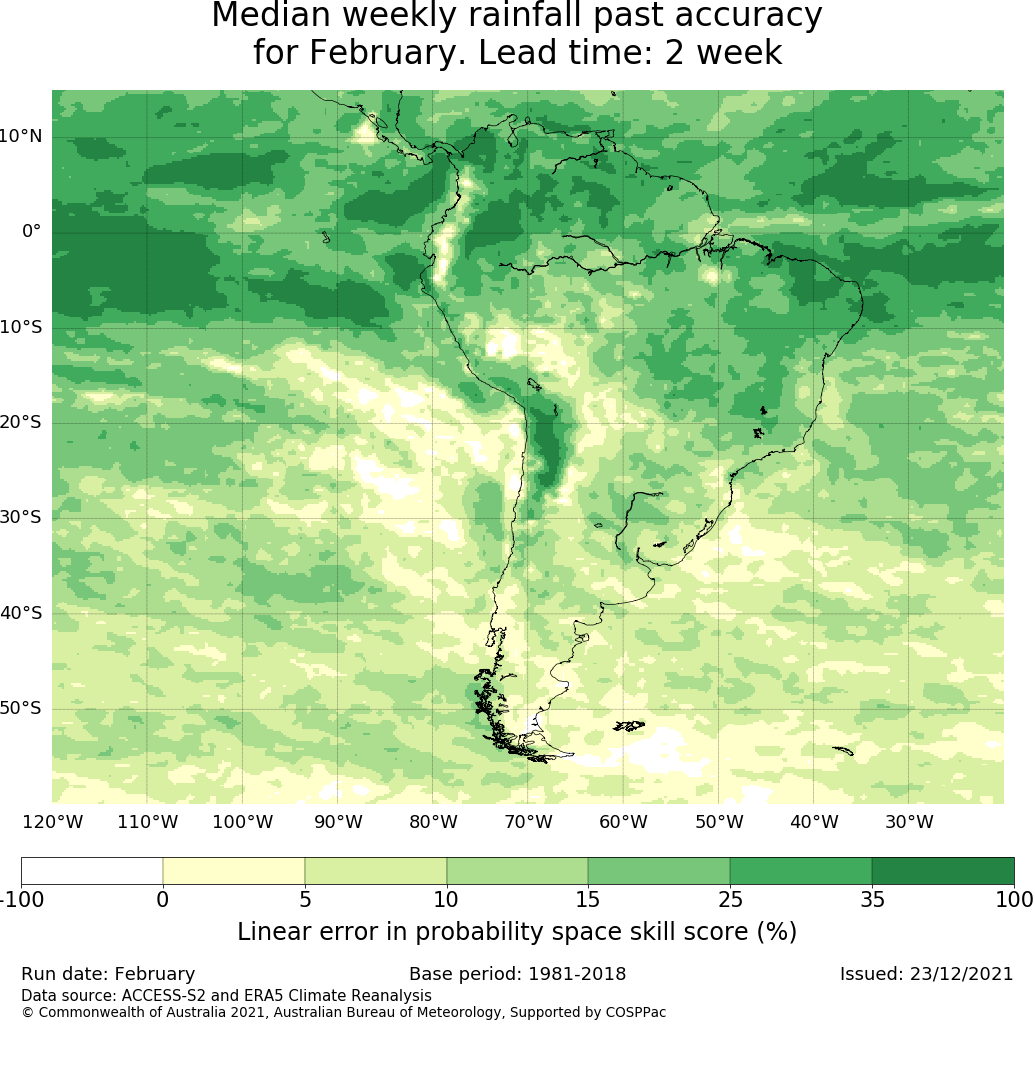 Median weekly rainfall past accuracy
for February. Lead time: 2 week

10°N
0°
10°S
20°S
30°S
40°S
50°S

120°W 110°W 100°W 90°W 80°W 70°W 60°W 50°W 40°W 30°W

-100 0 5 10 15 25 35 100

Linear error in probability space skill score (%)

Run date: February
Base period: 1981-2018
Issued: 23/12/2021
Data source: ACCESS-S2 and ERA5 Climate Reanalysis
© Commonwealth of Australia 2021, Australian Bureau of Meteorology, Supported by COSPPac